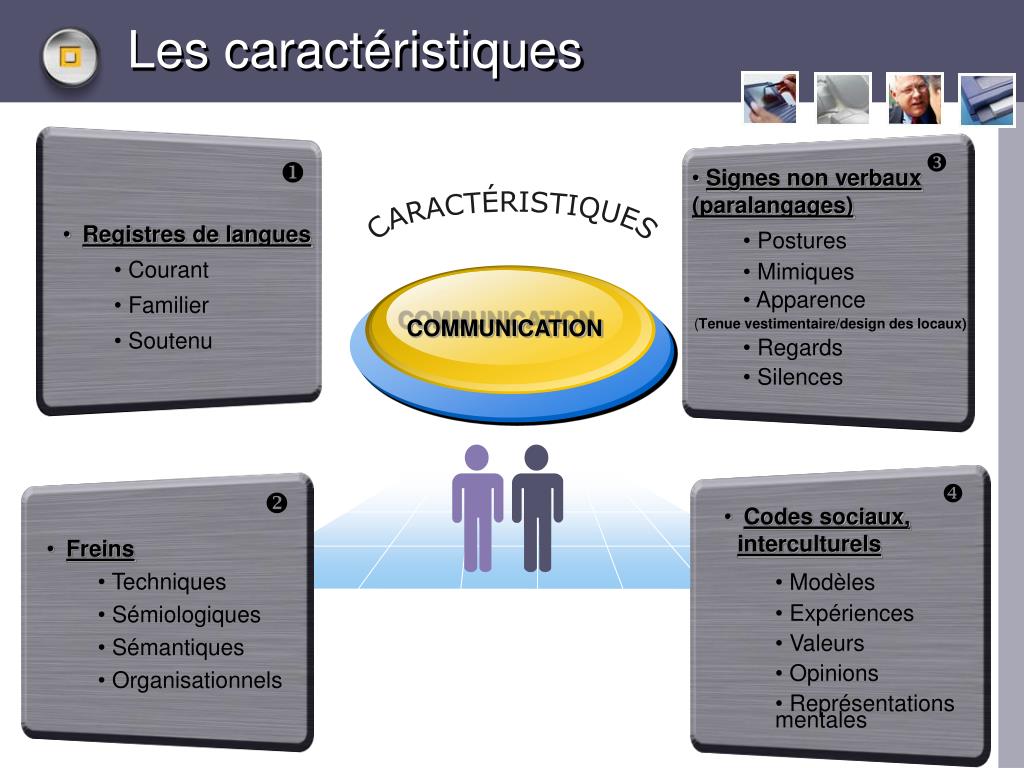 Les caractéristiques

❶

• Registres de langues
• Courant
• Familier
• Soutenu

CARACTÉRISTIQUES

COMMUNICATION

❸

• Signes non verbaux (paralangages)
• Postures
• Mimiques
• Apparence
(Tenue vestimentaire/design des locaux)
• Regards
• Silences

❷

• Freins
• Techniques
• Sémiologiques
• Sémantiques
• Organisationnels

❹

• Codes sociaux, interculturels
• Modèles
• Expériences
• Valeurs
• Opinions
• Représentations mentales